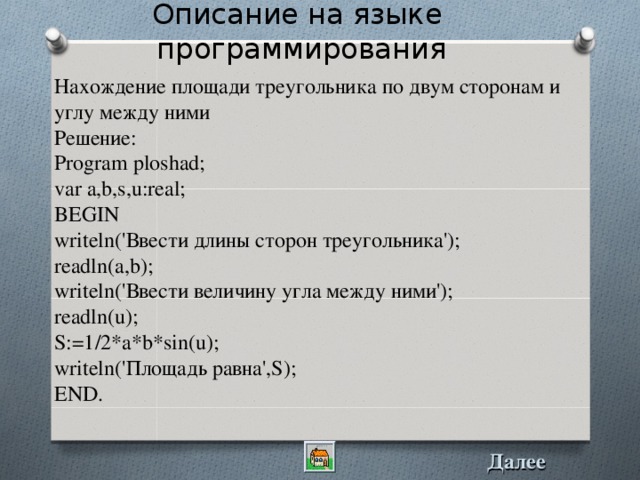 Описание на языке программирования

Нахождение площади треугольника по двум сторонам и углу между ними
Решение:
Program ploshad;
var a,b,s,u:real;
BEGIN
writeln('Ввести длины сторон треугольника');
readln(a,b);
writeln('Ввести величину угла между ними');
readln(u);
S:=1/2*a*b*sin(u);
writeln('Площадь равна',S);
END.

Далее